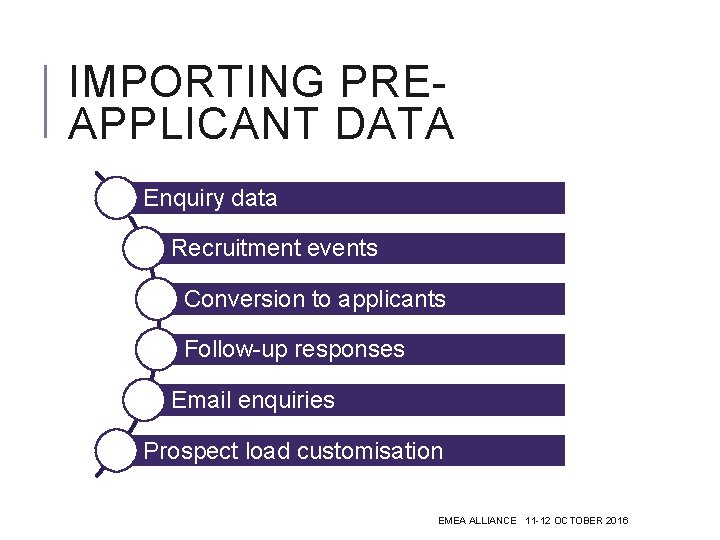 IMPORTING PRE-APPLICANT DATA

Enquiry data

Recruitment events

Conversion to applicants

Follow-up responses

Email enquiries

Prospect load customisation

EMEA ALLIANCE 11-12 OCTOBER 2016